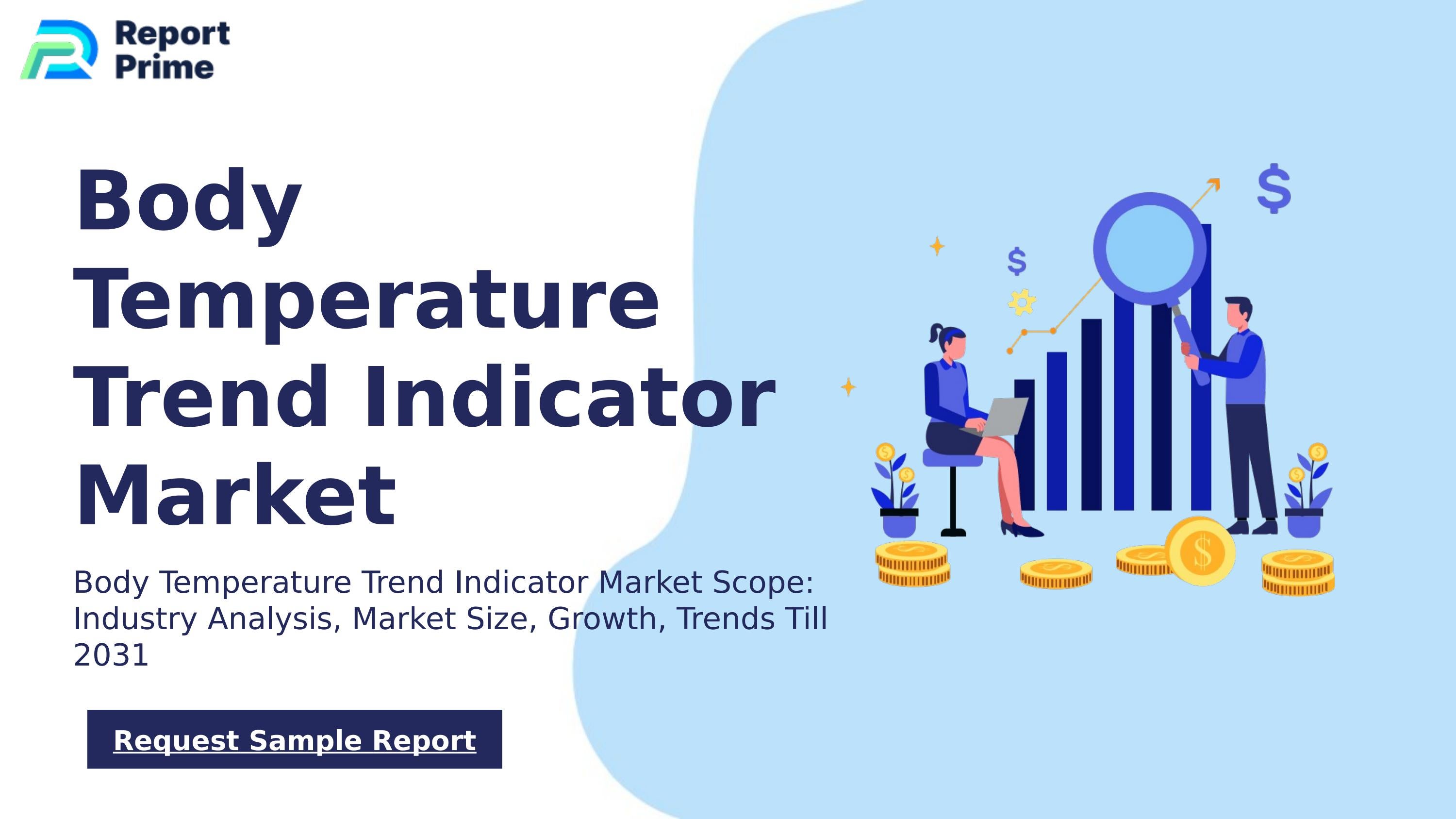 Report Prime

Body Temperature Trend Indicator Market

Body Temperature Trend Indicator Market Scope: Industry Analysis, Market Size, Growth, Trends Till 2031

Request Sample Report